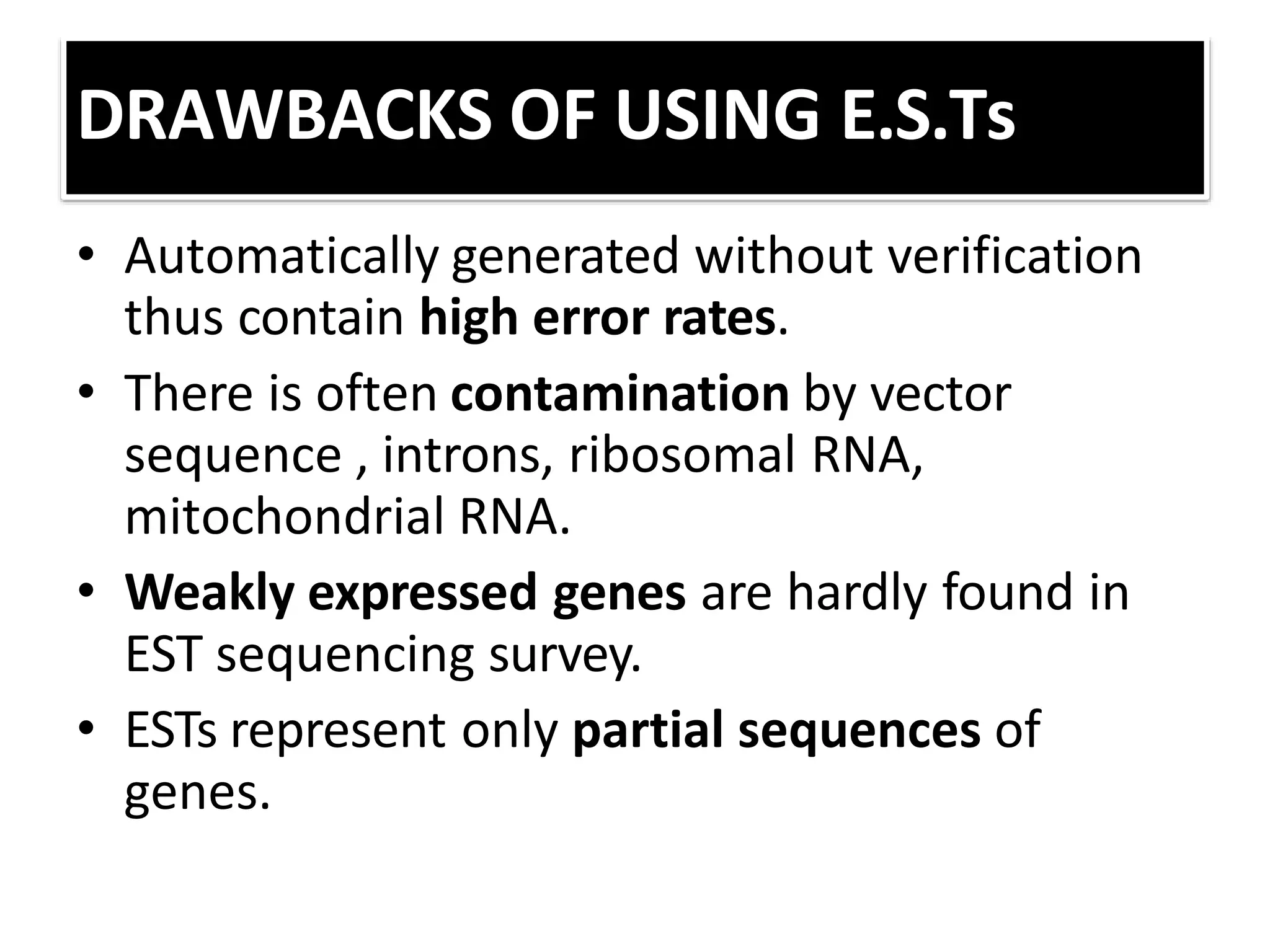 DRAWBACKS OF USING E.S.Ts

• Automatically generated without verification thus contain high error rates.

• There is often contamination by vector sequence , introns, ribosomal RNA, mitochondrial RNA.

• Weakly expressed genes are hardly found in EST sequencing survey.

• ESTs represent only partial sequences of genes.